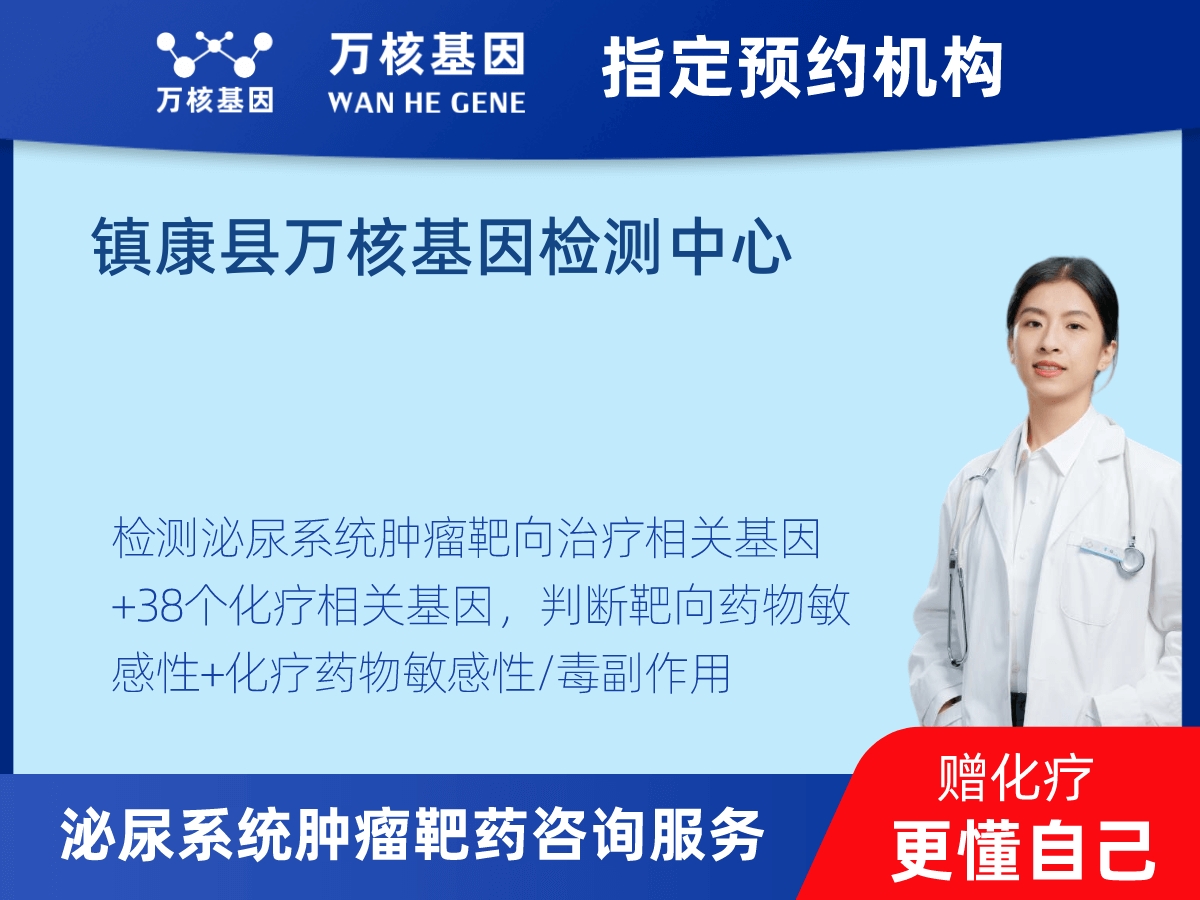 万核基因

万核基因
WAN HE GENE

指定预约机构

镇康县万核基因检测中心

检测泌尿系统肿瘤靶向治疗相关基因+38个化疗相关基因，判断靶向药物敏感性+化疗药物敏感性/毒副作用

泌尿系统肿瘤靶药咨询服务

赠化疗
更懂自己